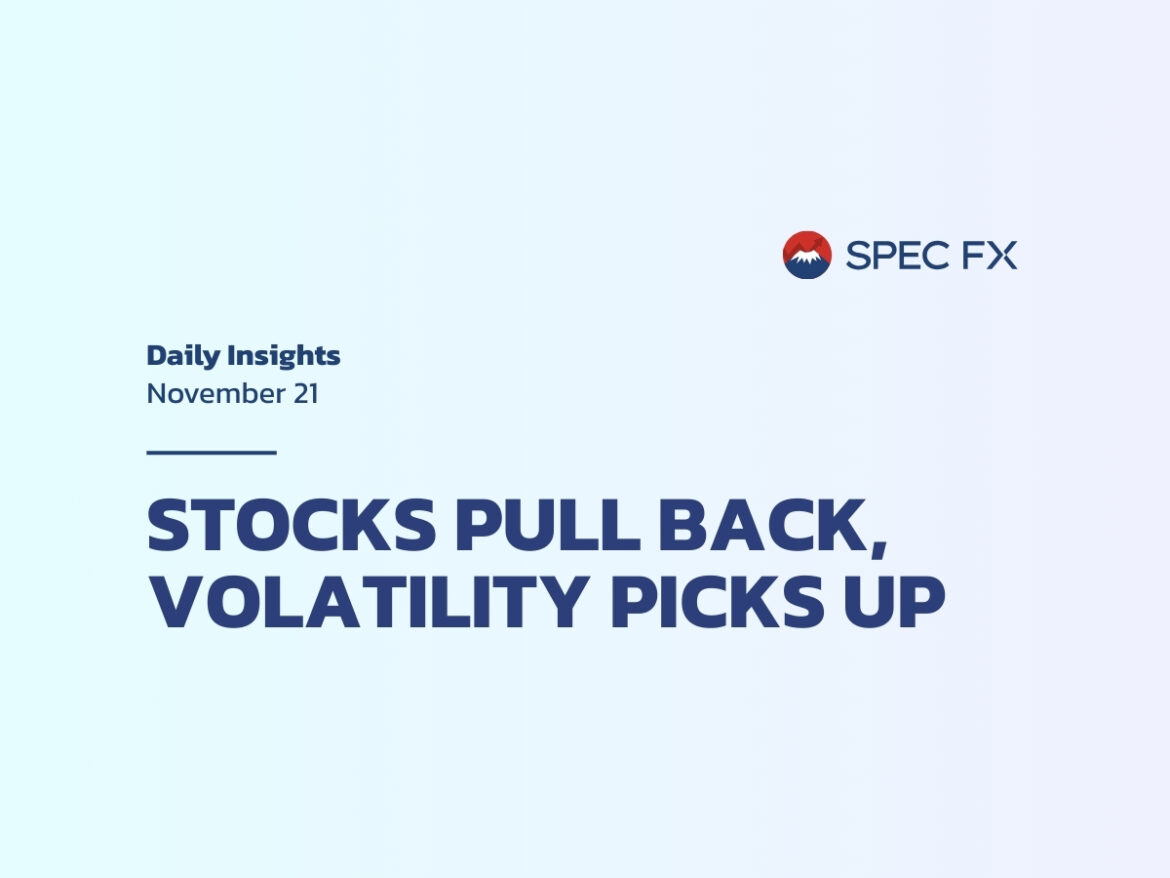 SPEC FX

Daily Insights
November 21

STOCKS PULL BACK, VOLATILITY PICKS UP